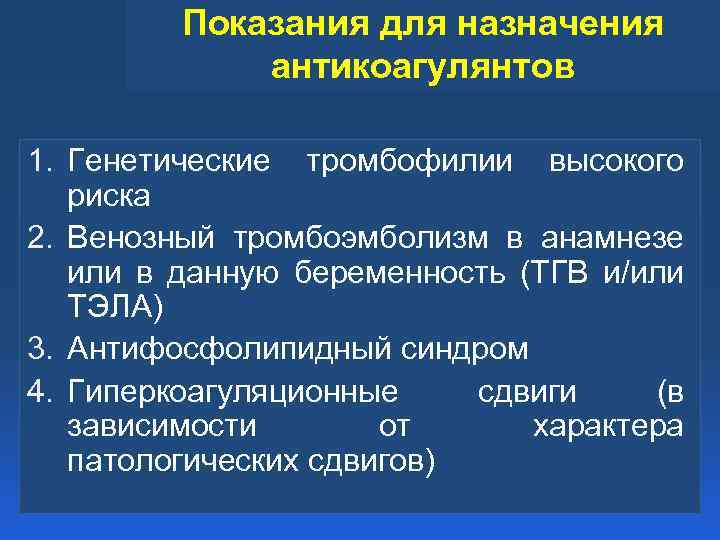 Показания для назначения антикоагулянтов

1. Генетические тромбофилии высокого риска
2. Венозный тромбоэмболизм в анамнезе или в данную беременность (ТГВ и/или ТЭЛА)
3. Антифосфолипидный синдром
4. Гиперкоагуляционные сдвиги (в зависимости от характера патологических сдвигов)